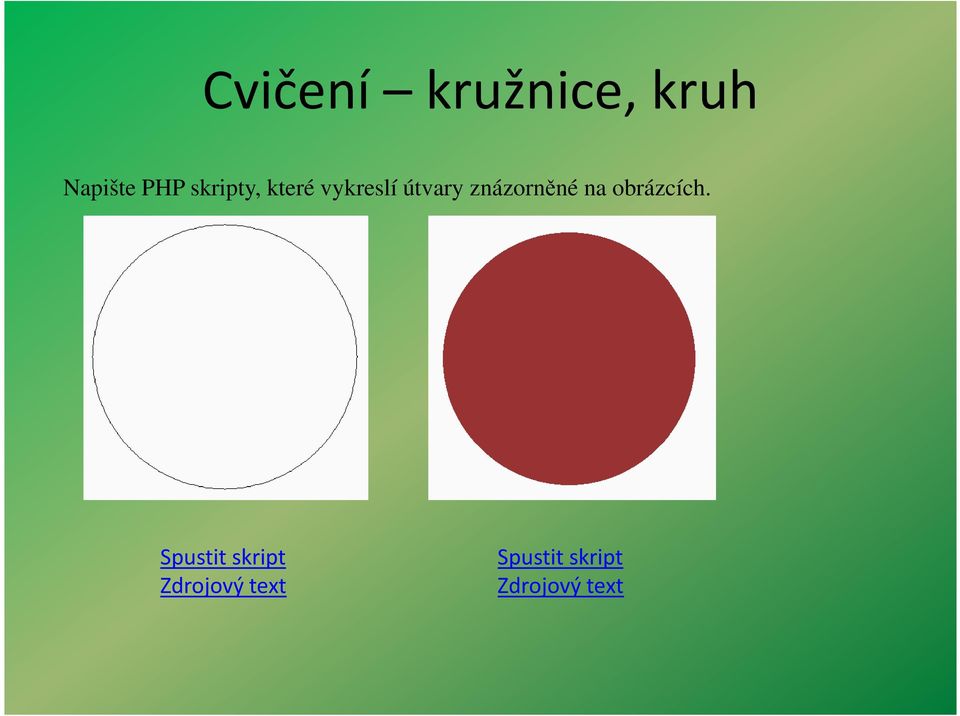 Cvičení – kružnice, kruh

Napište PHP skripty, které vykreslí útvary znázorněné na obrázcích.

Spustit skript
Zdrojový text

Spustit skript
Zdrojový text